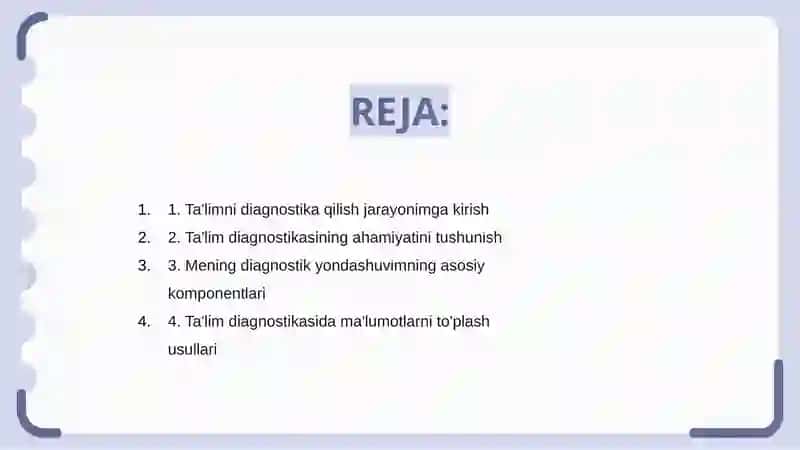 REJA:

1. 1. Ta'limni diagnostika qilish jarayonimga kirish
2. 2. Ta'lim diagnostikasining ahamiyatini tushunish
3. 3. Mening diagnostik yondashuvimning asosiy komponentlari
4. 4. Ta'lim diagnostikasida ma'lumotlarni to'plash usullari